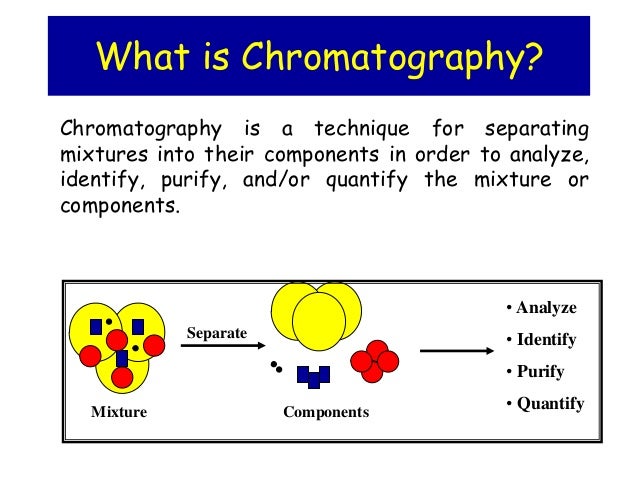 What is Chromatography?

Chromatography is a technique for separating mixtures into their components in order to analyze, identify, purify, and/or quantify the mixture or components.

Separate

Mixture

Components

• Analyze
• Identify
• Purify
• Quantify